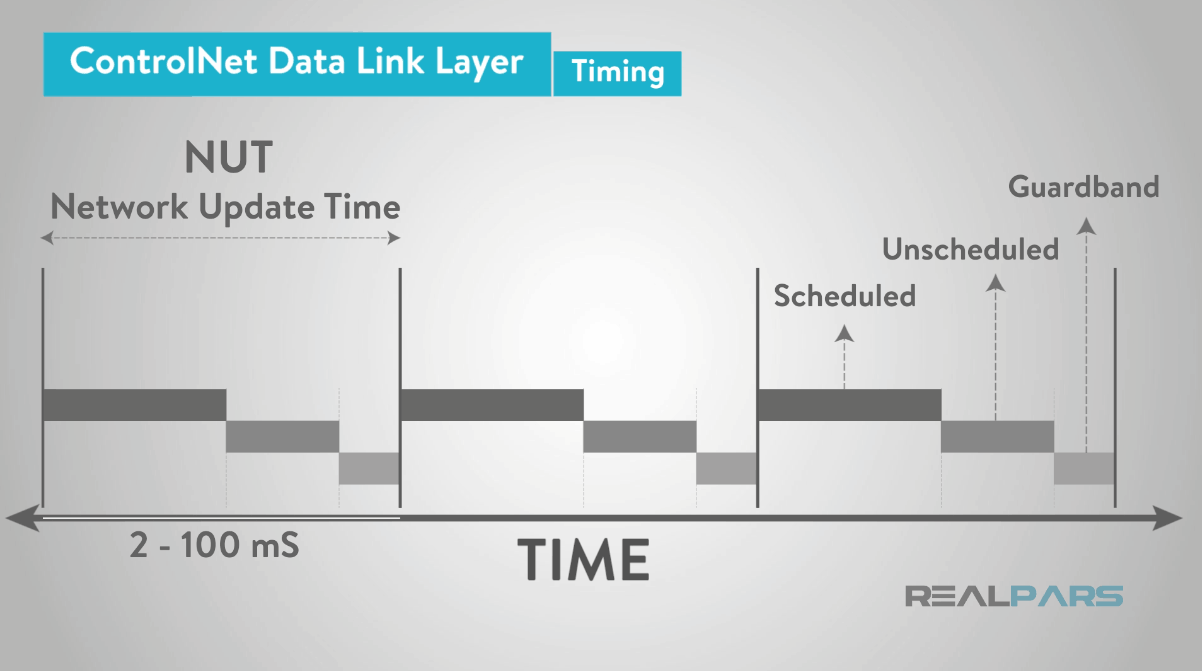 ControlNet Data Link Layer
Timing

NUT
Network Update Time

Guardband
Unscheduled
Scheduled

2 - 100 mS
TIME

REALPARS